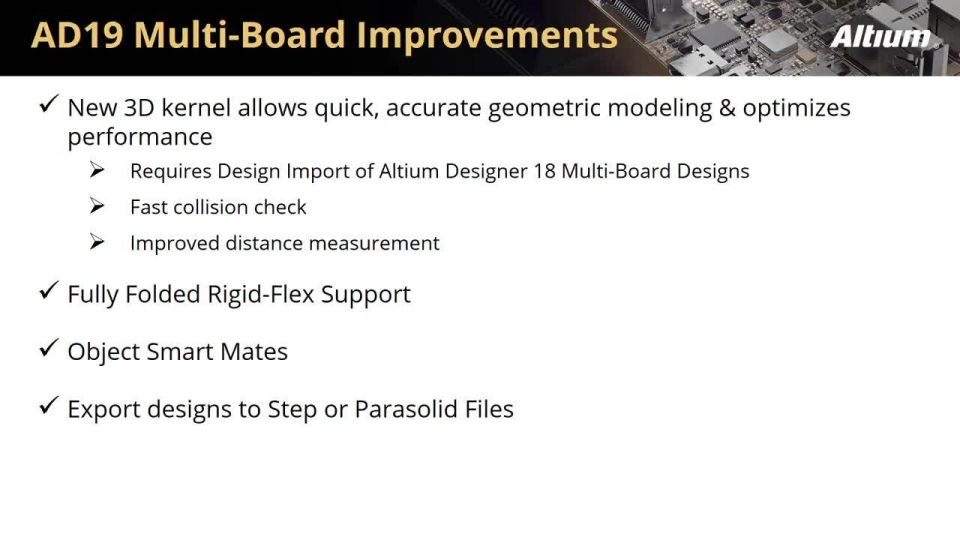 AD19 Multi-Board Improvements

Altium

✓ New 3D kernel allows quick, accurate geometric modeling & optimizes performance

➢ Requires Design Import of Altium Designer 18 Multi-Board Designs

➢ Fast collision check

➢ Improved distance measurement

✓ Fully Folded Rigid-Flex Support

✓ Object Smart Mates

✓ Export designs to Step or Parasolid Files